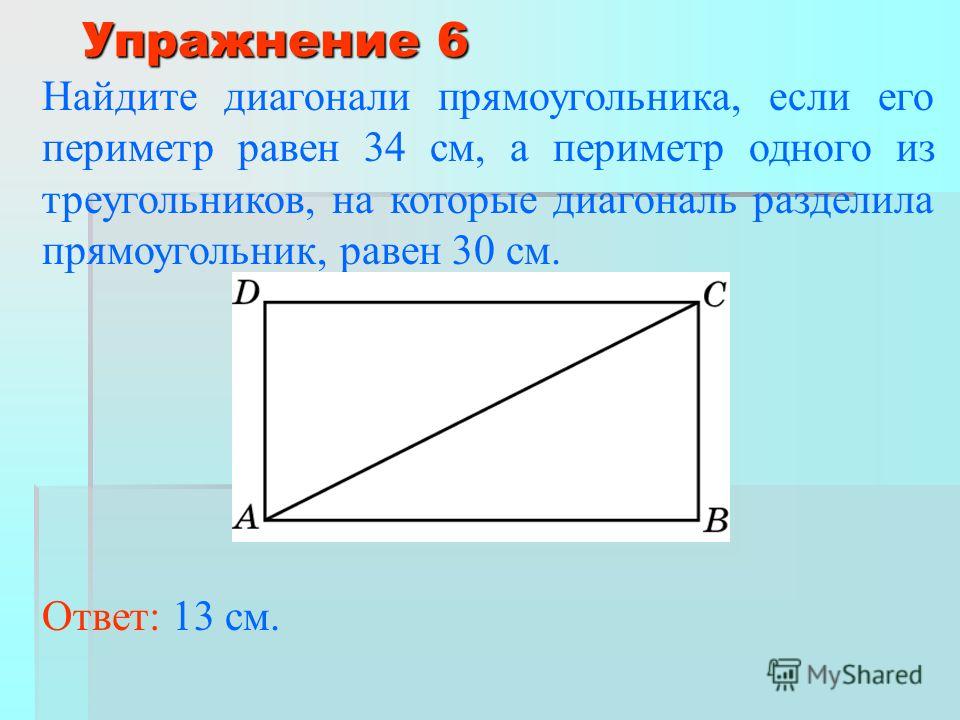 Упражнение 6

Найдите диагонали прямоугольника, если его периметр равен 34 см, а периметр одного из треугольников, на которые диагональ разделила прямоугольник, равен 30 см.

D
C
A
B

Ответ: 13 см.

MyShared